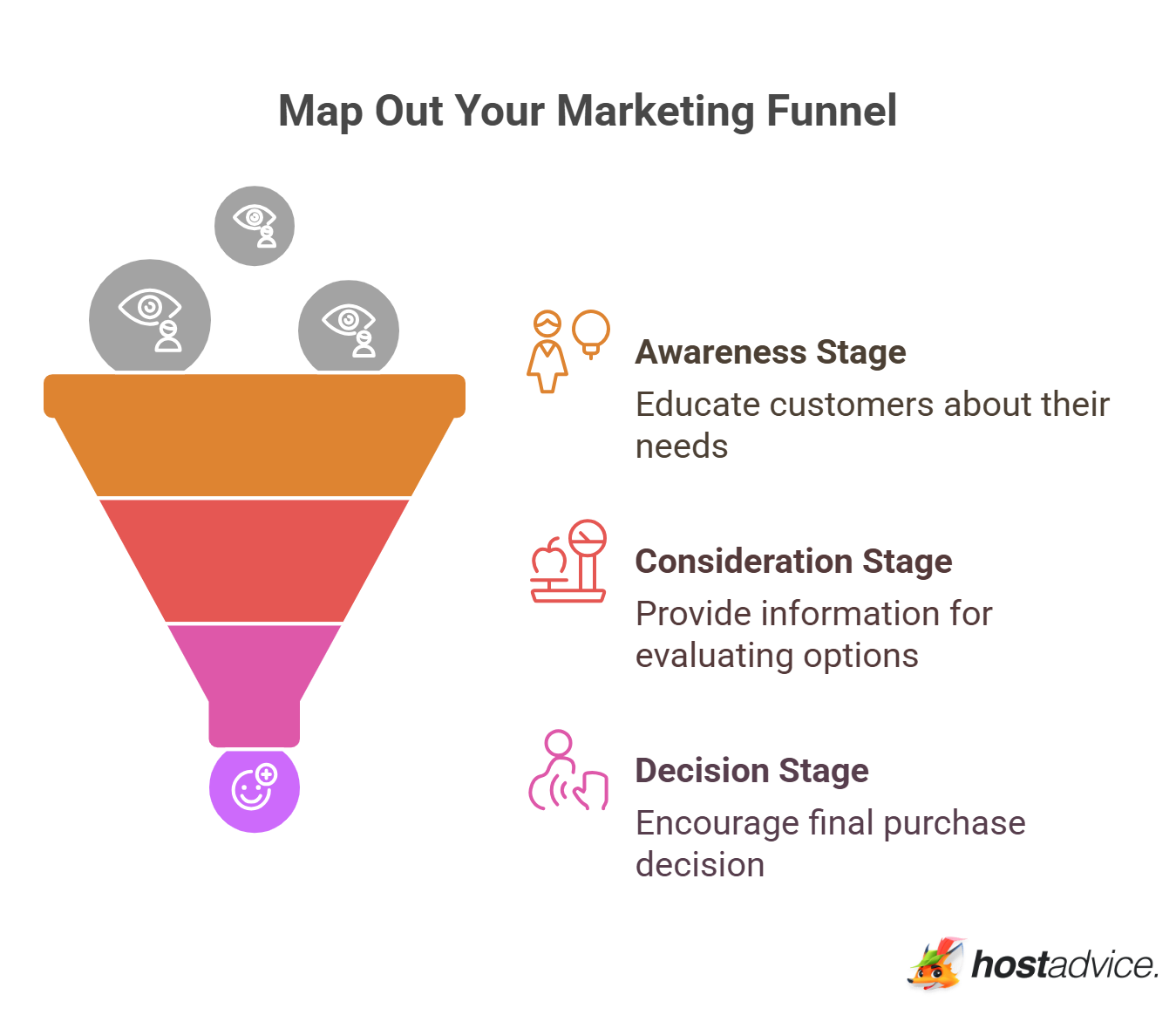 Map Out Your Marketing Funnel

Awareness Stage
Educate customers about their needs

Consideration Stage
Provide information for evaluating options

Decision Stage
Encourage final purchase decision

hostadvice.